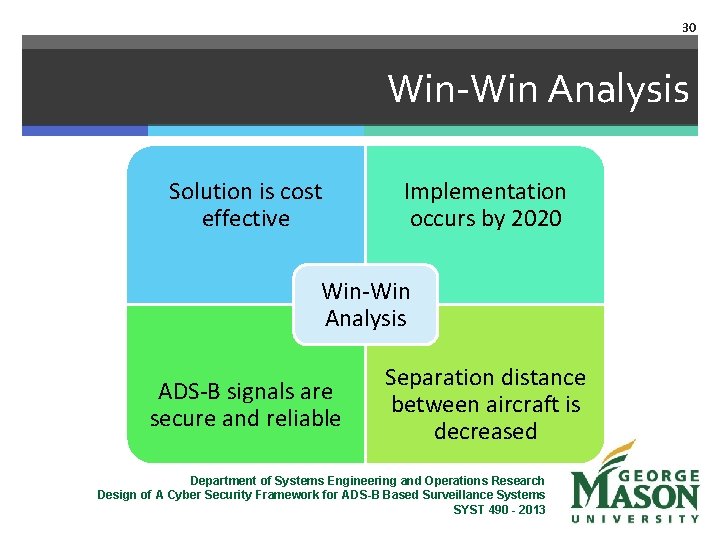 30

Win-Win Analysis

Solution is cost effective

Implementation occurs by 2020

Win-Win Analysis

ADS-B signals are secure and reliable

Separation distance between aircraft is decreased

Department of Systems Engineering and Operations Research
Design of A Cyber Security Framework for ADS-B Based Surveillance Systems
SYST 490 - 2013

GEORGE MASON UNIVERSITY